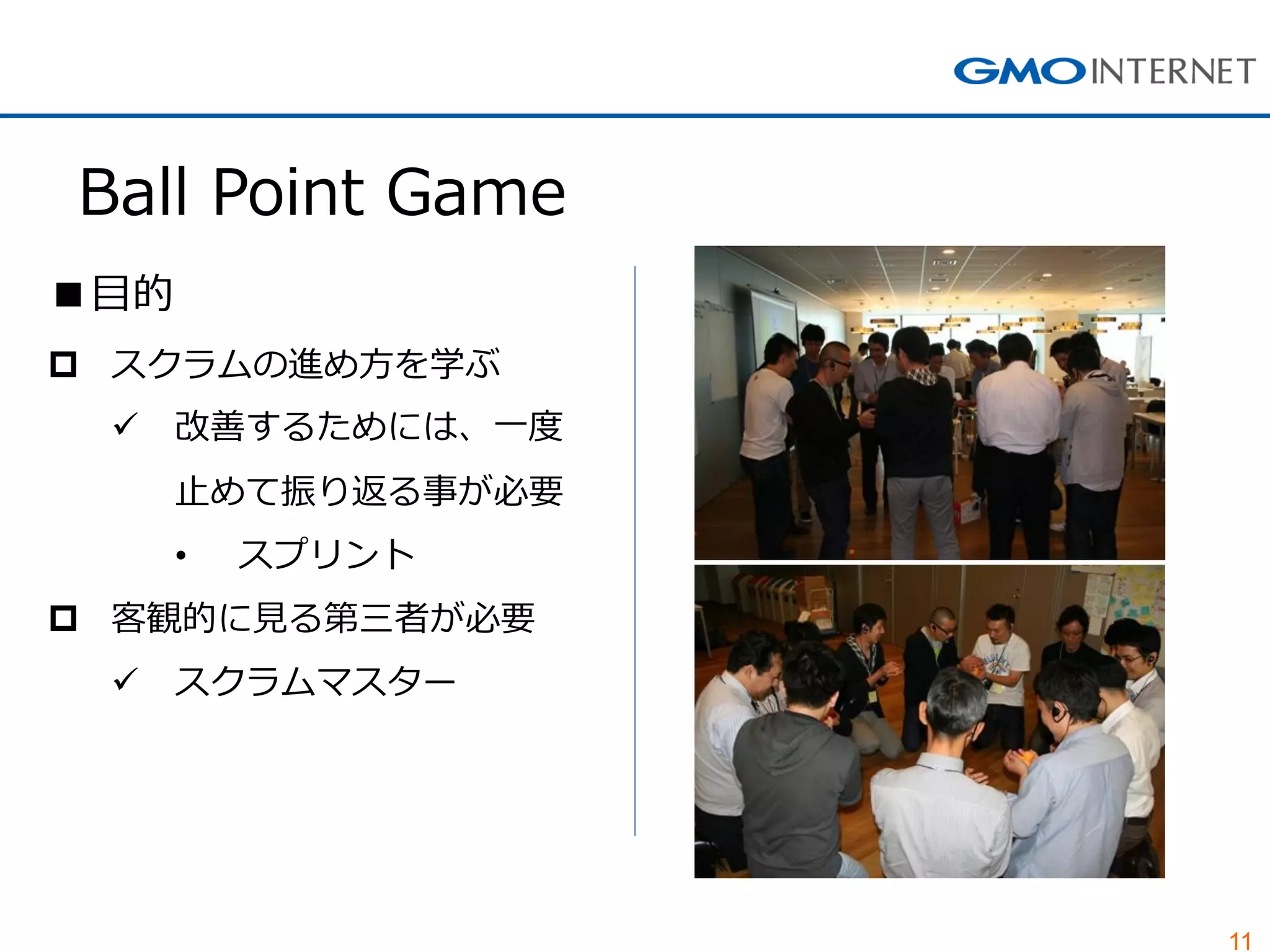 GMO INTERNET

Ball Point Game

■目的

□ スクラムの進め方を学ぶ

✓ 改善するためには、一度止めて振り返る事が必要

• スプリント

□ 客観的に見る第三者が必要

✓ スクラムマスター

11